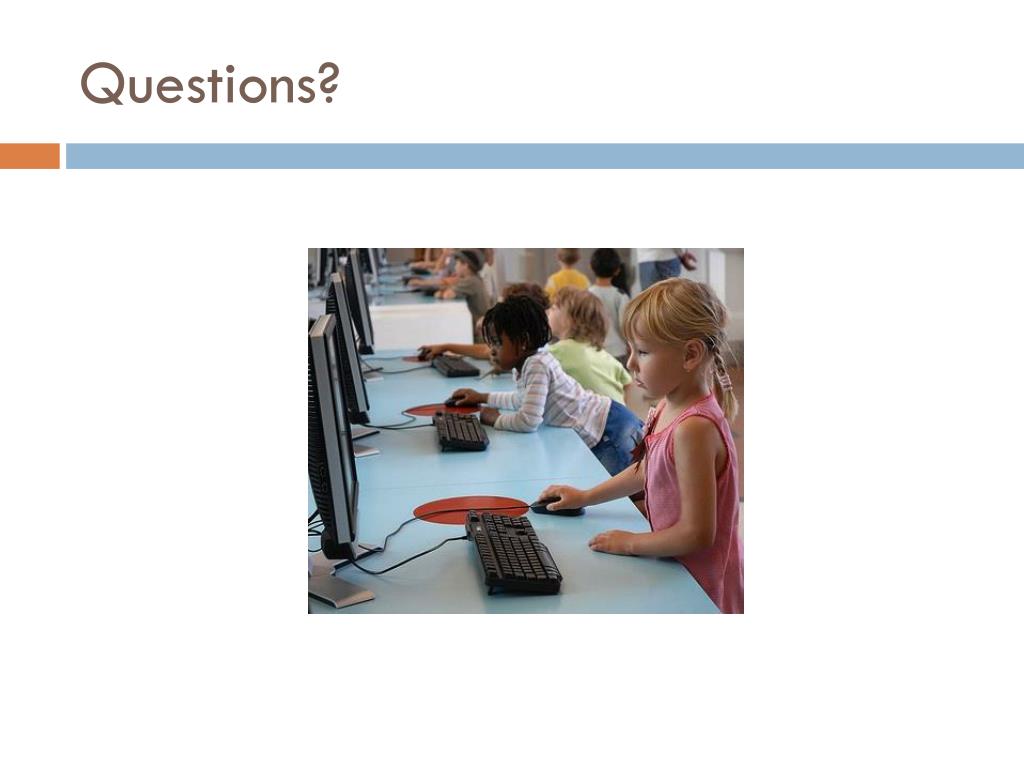 Questions?